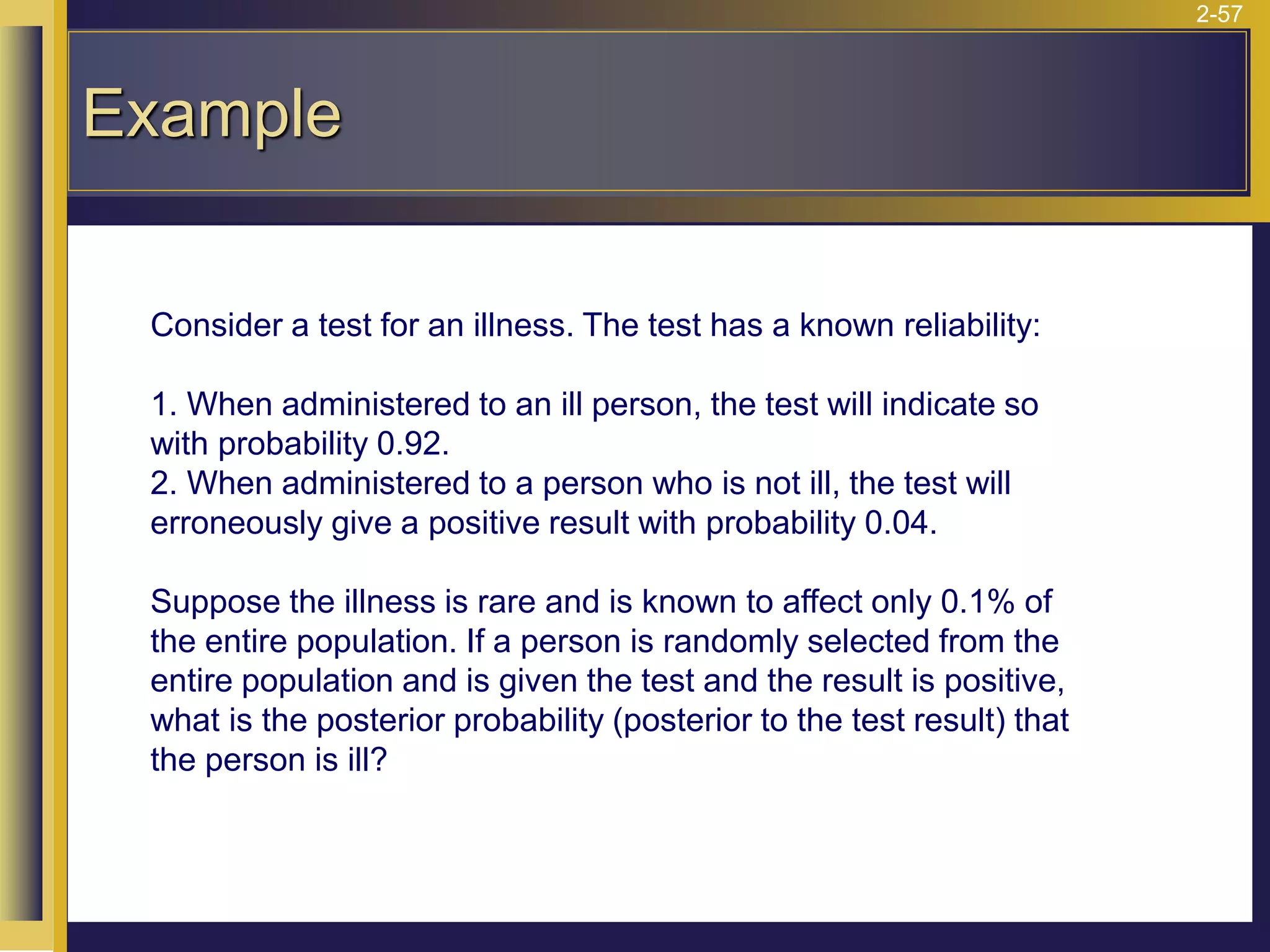 2-57

Example

Consider a test for an illness. The test has a known reliability:

1. When administered to an ill person, the test will indicate so with probability 0.92.
2. When administered to a person who is not ill, the test will erroneously give a positive result with probability 0.04.

Suppose the illness is rare and is known to affect only 0.1% of the entire population. If a person is randomly selected from the entire population and is given the test and the result is positive, what is the posterior probability (posterior to the test result) that the person is ill?